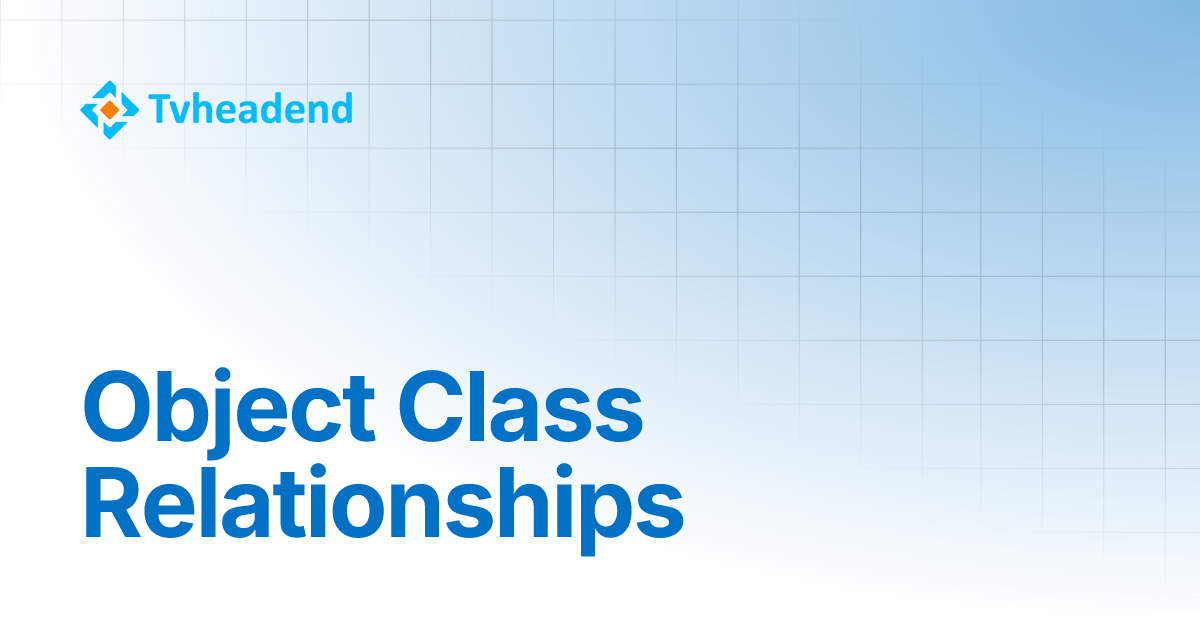 Tvheadend

Object Class Relationships